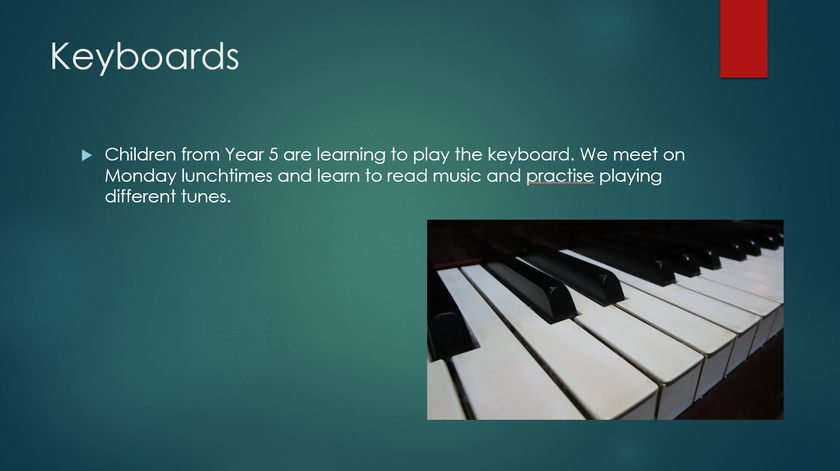 Keyboards

Children from Year 5 are learning to play the keyboard. We meet on Monday lunchtimes and learn to read music and practise playing different tunes.